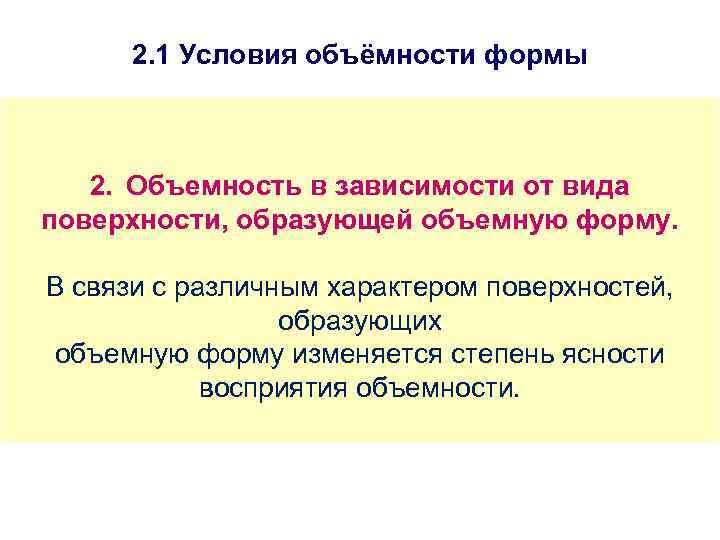 2.1 Условия объёмности формы

2. Объемность в зависимости от вида поверхности, образующей объемную форму.

В связи с различным характером поверхностей, образующих объемную форму изменяется степень ясности восприятия объемности.